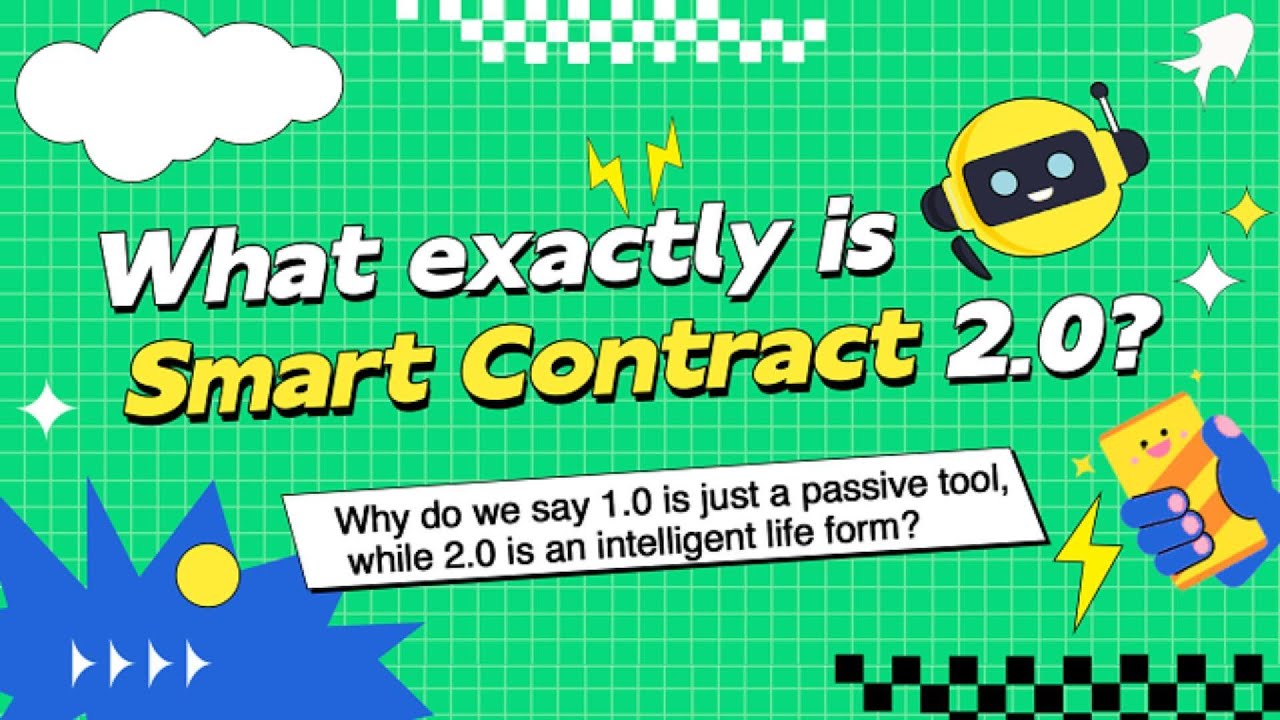 What exactly is Smart Contract 2.0?

Why do we say 1.0 is just a passive tool, while 2.0 is an intelligent life form?